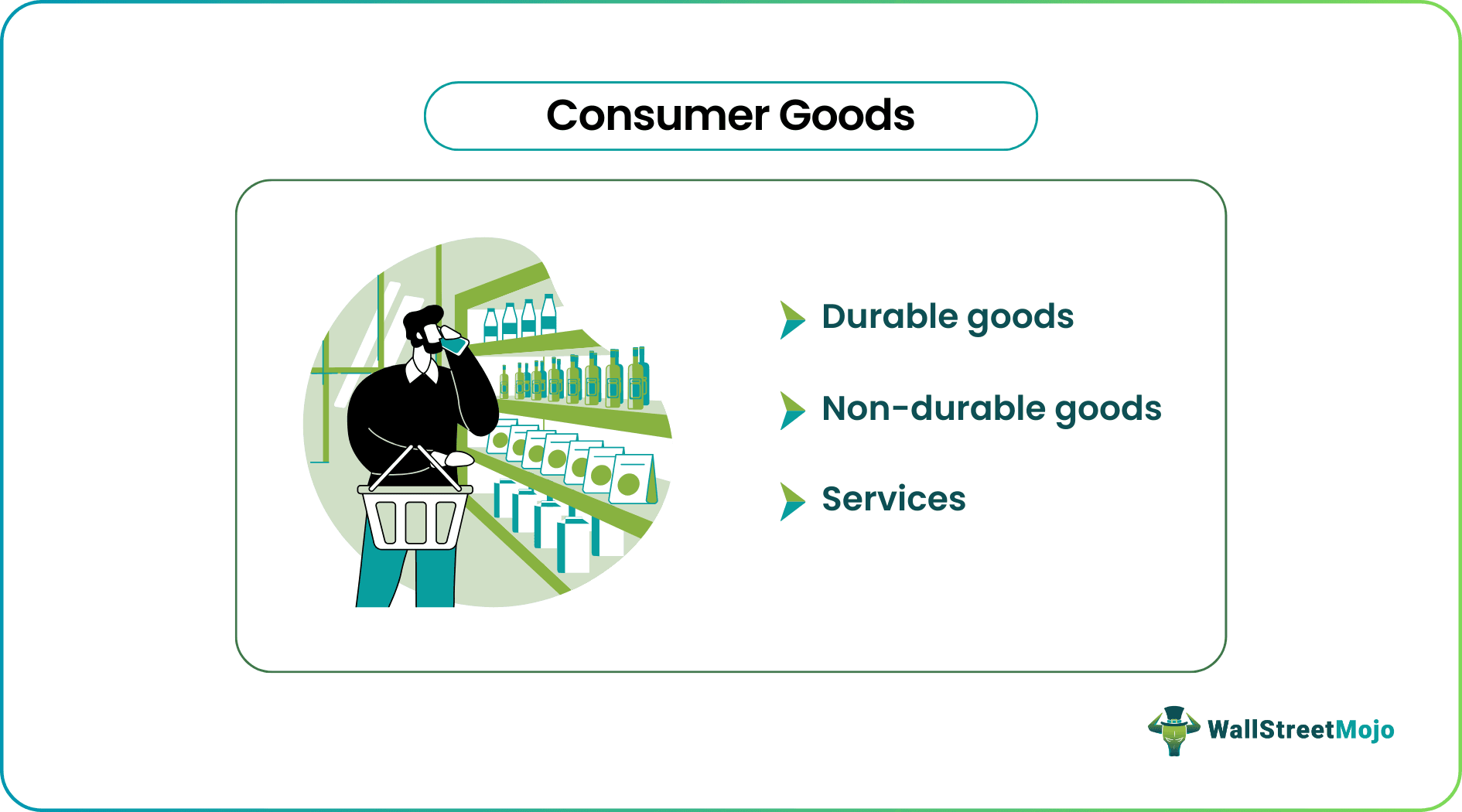 Consumer Goods

Durable goods

Non-durable goods

Services

WallStreetMojo